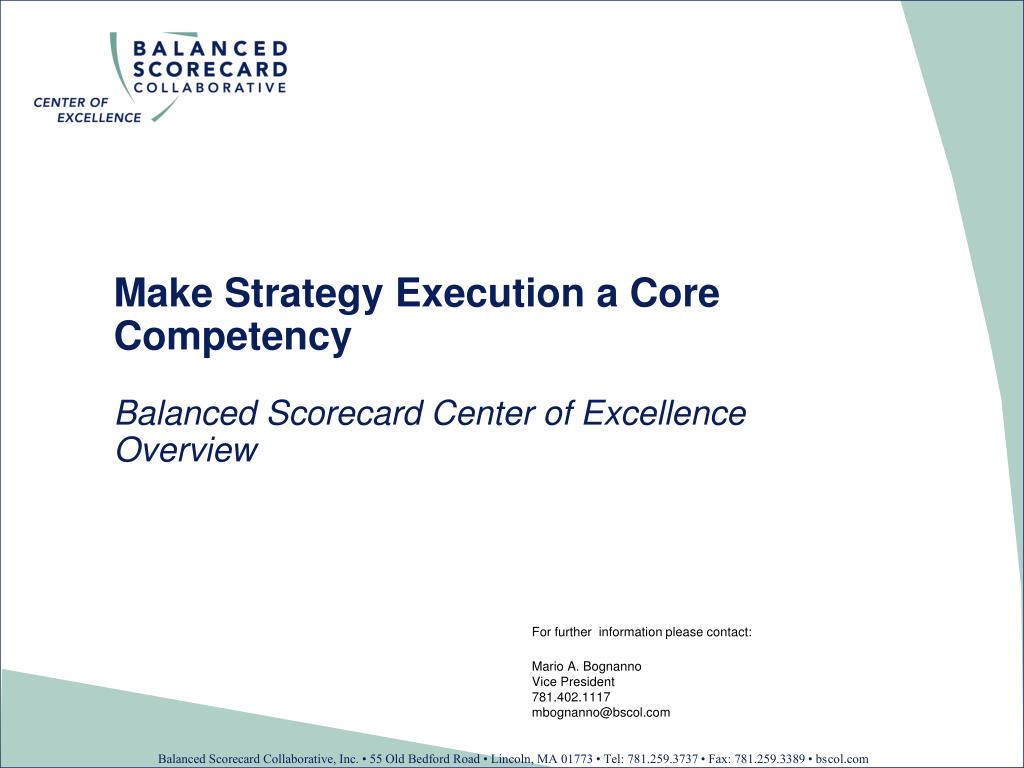 BALANCED
SCORECARD
COLLABORATIVE

CENTER OF
EXCELLENCE

Make Strategy Execution a Core Competency

Balanced Scorecard Center of Excellence Overview

For further information please contact:

Mario A. Bognanno
Vice President
781.402.1117
mbognanno@bscol.com

Balanced Scorecard Collaborative, Inc. • 55 Old Bedford Road • Lincoln, MA 01773 • Tel: 781.259.3737 • Fax: 781.259.3389 • bscol.com